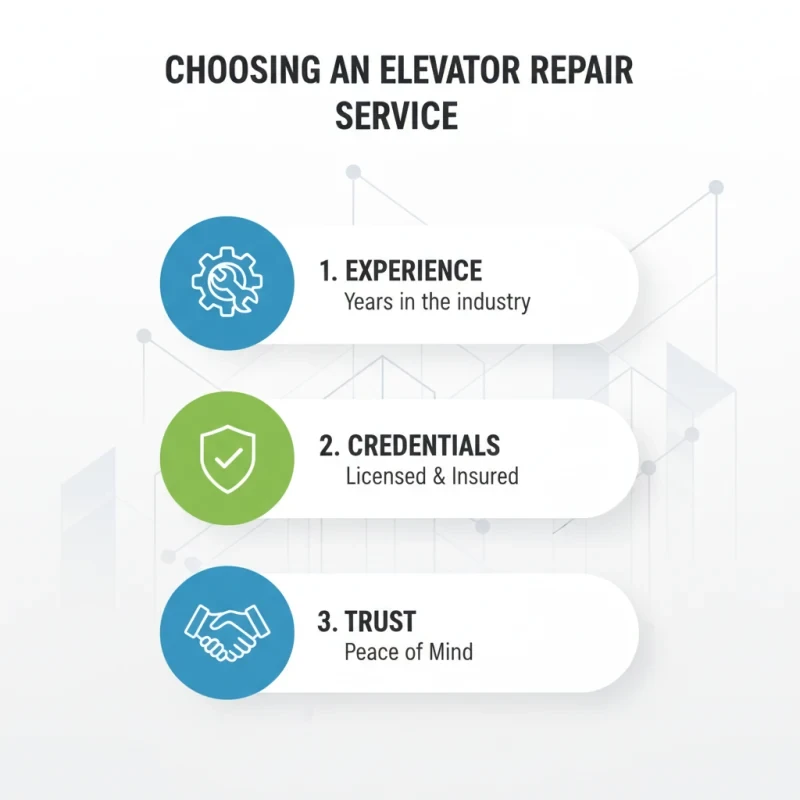 CHOOSING AN ELEVATOR REPAIR SERVICE

1. EXPERIENCE
Years in the industry

2. CREDENTIALS
Licensed & Insured

3. TRUST
Peace of Mind